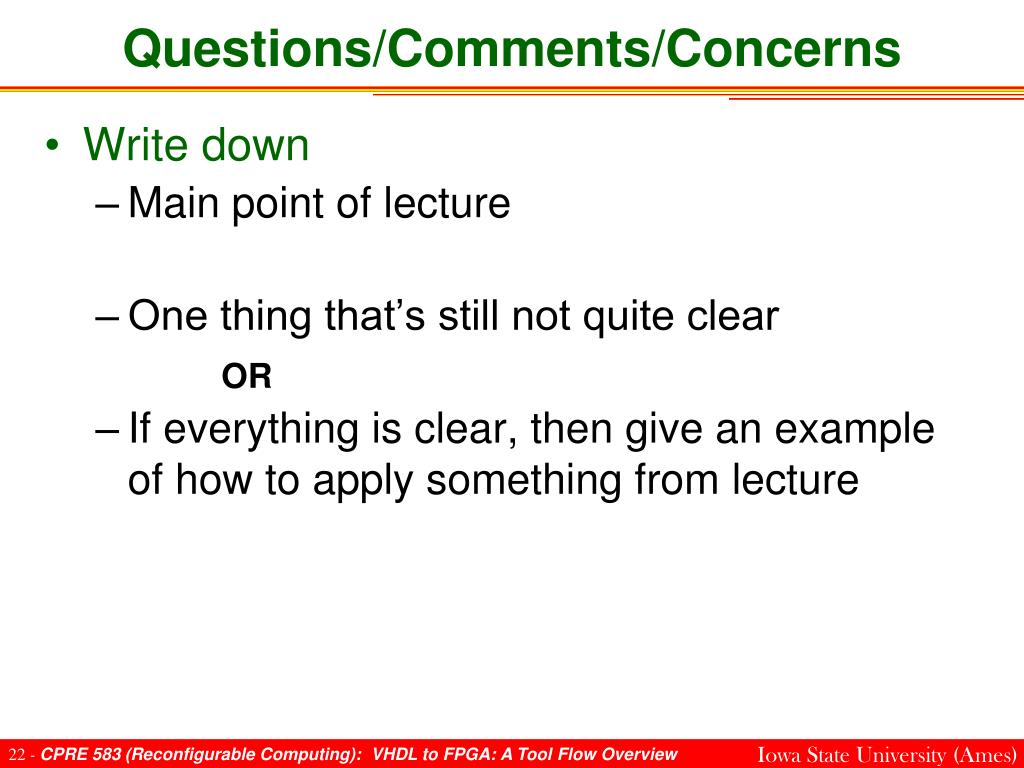 Questions/Comments/Concerns

• Write down
– Main point of lecture

– One thing that's still not quite clear
OR
– If everything is clear, then give an example of how to apply something from lecture

22 - CPRE 583 (Reconfigurable Computing): VHDL to FPGA: A Tool Flow Overview

Iowa State University (Ames)